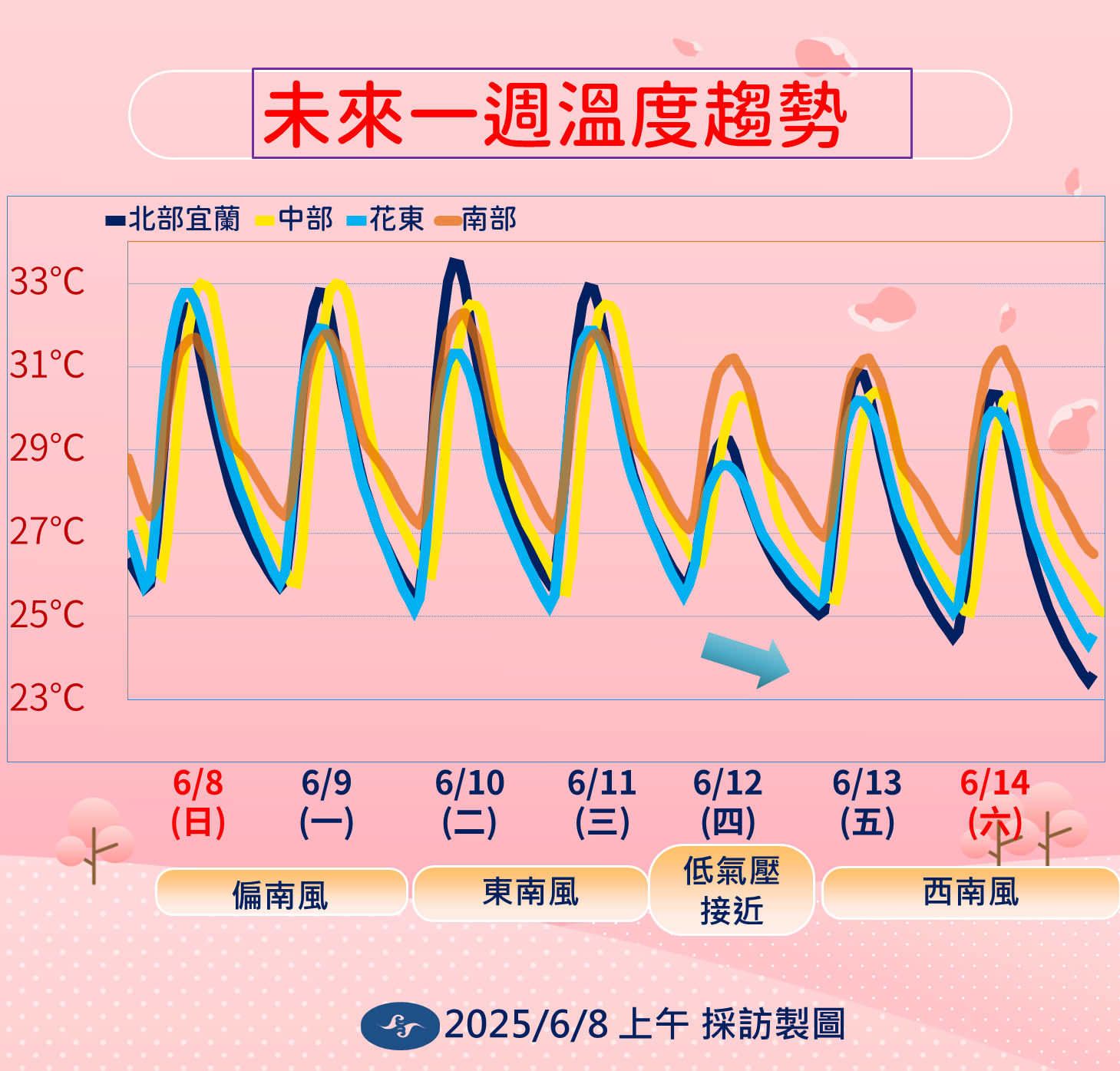 未來一週溫度趨勢

北部宜蘭 中部 花東 南部

33°C
31°C
29°C
27°C
25°C
23°C

6/8 (日)
6/9 (一)
6/10 (二)
6/11 (三)
6/12 (四)
6/13 (五)
6/14 (六)

偏南風
東南風
低氣壓接近
西南風

2025/6/8 上午 採訪製圖